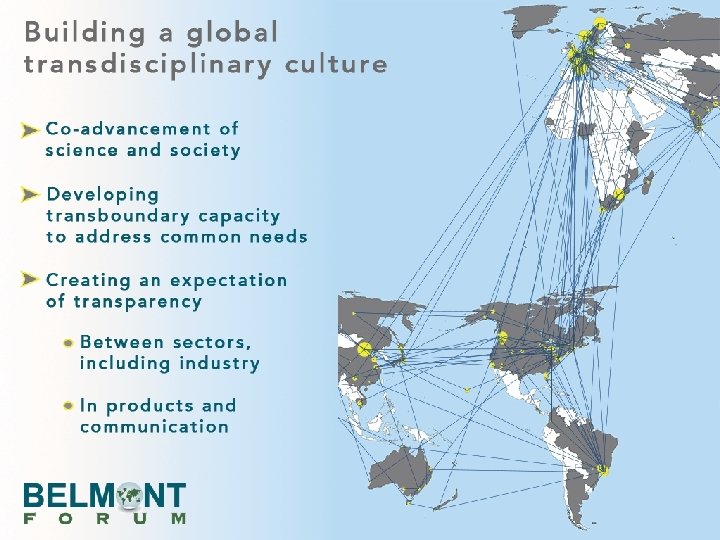 Building a global transdisciplinary culture

Co-advancement of science and society

Developing transboundary capacity to address common needs

Creating an expectation of transparency

Between sectors, including industry

In products and communication

BELMONT
FORUM